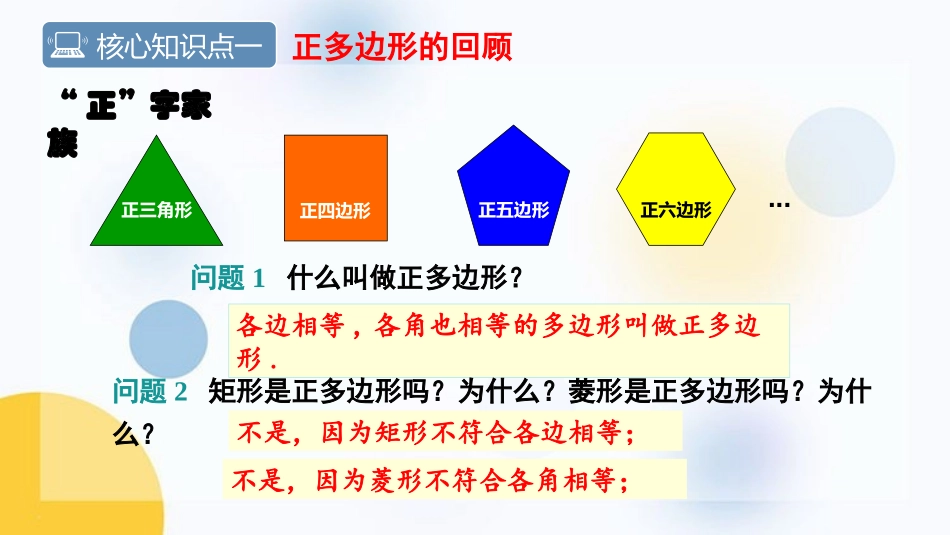 核心知识点一　正多边形的回顾

“正”字家族

正三角形　正四边形　正五边形　正六边形　…

问题 1　什么叫做正多边形？

各边相等，各角也相等的多边形叫做正多边形．

问题 2　矩形是正多边形吗？为什么？菱形是正多边形吗？为什么？

不是，因为矩形不符合各边相等；

不是，因为菱形不符合各角相等；